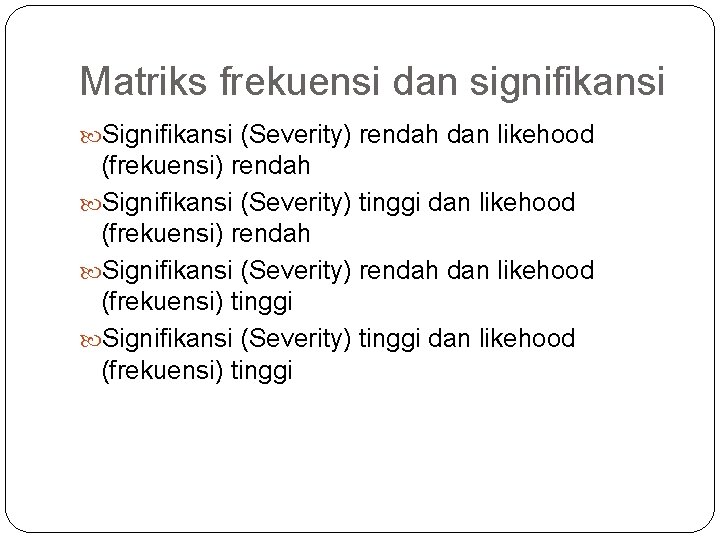 Matriks frekuensi dan signifikansi

Signifikansi (Severity) rendah dan likehood (frekuensi) rendah

Signifikansi (Severity) tinggi dan likehood (frekuensi) rendah

Signifikansi (Severity) rendah dan likehood (frekuensi) tinggi

Signifikansi (Severity) tinggi dan likehood (frekuensi) tinggi